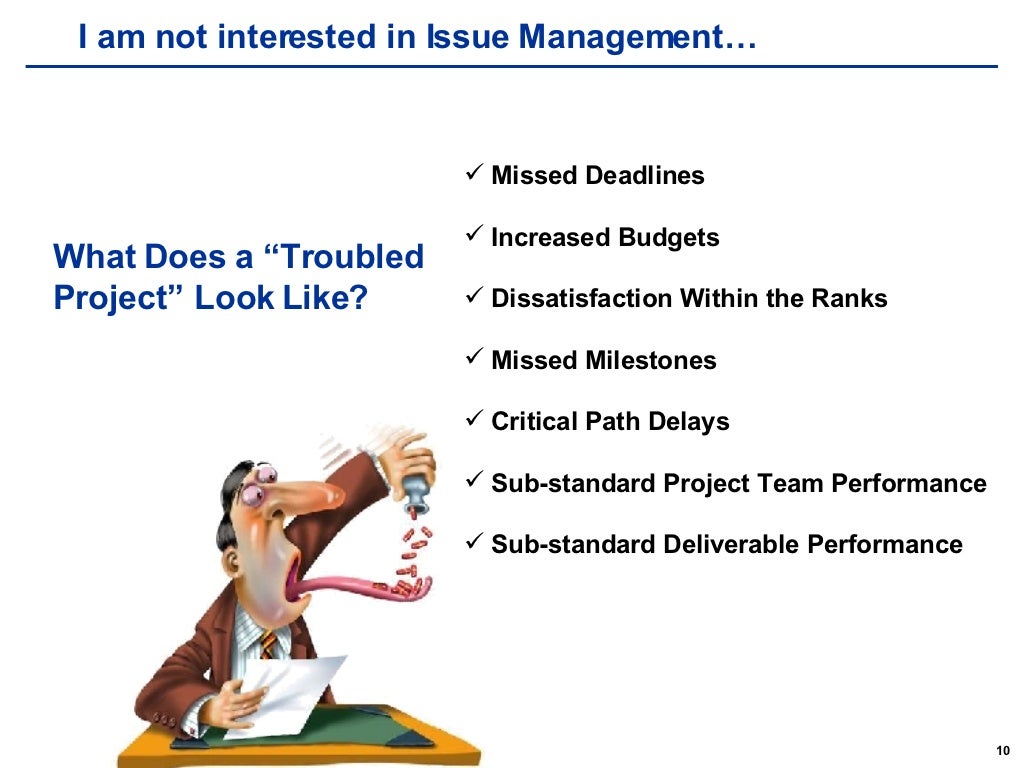 I am not interested in Issue Management…

What Does a “Troubled Project” Look Like?

✓ Missed Deadlines

✓ Increased Budgets

✓ Dissatisfaction Within the Ranks

✓ Missed Milestones

✓ Critical Path Delays

✓ Sub-standard Project Team Performance

✓ Sub-standard Deliverable Performance

10